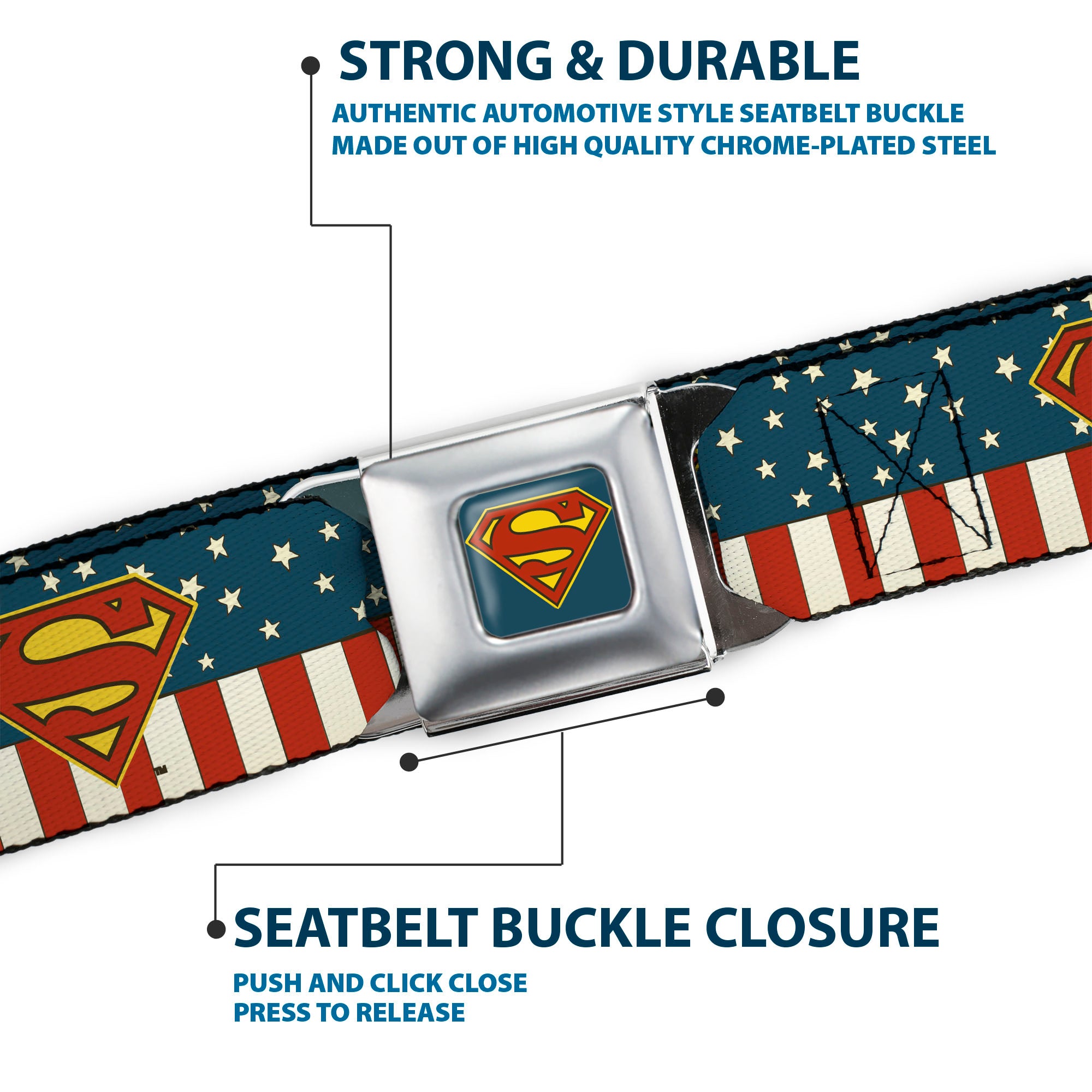 STRONG & DURABLE

AUTHENTIC AUTOMOTIVE STYLE SEATBELT BUCKLE MADE OUT OF HIGH QUALITY CHROME-PLATED STEEL

S

S

TM

SEATBELT BUCKLE CLOSURE

PUSH AND CLICK CLOSE
PRESS TO RELEASE